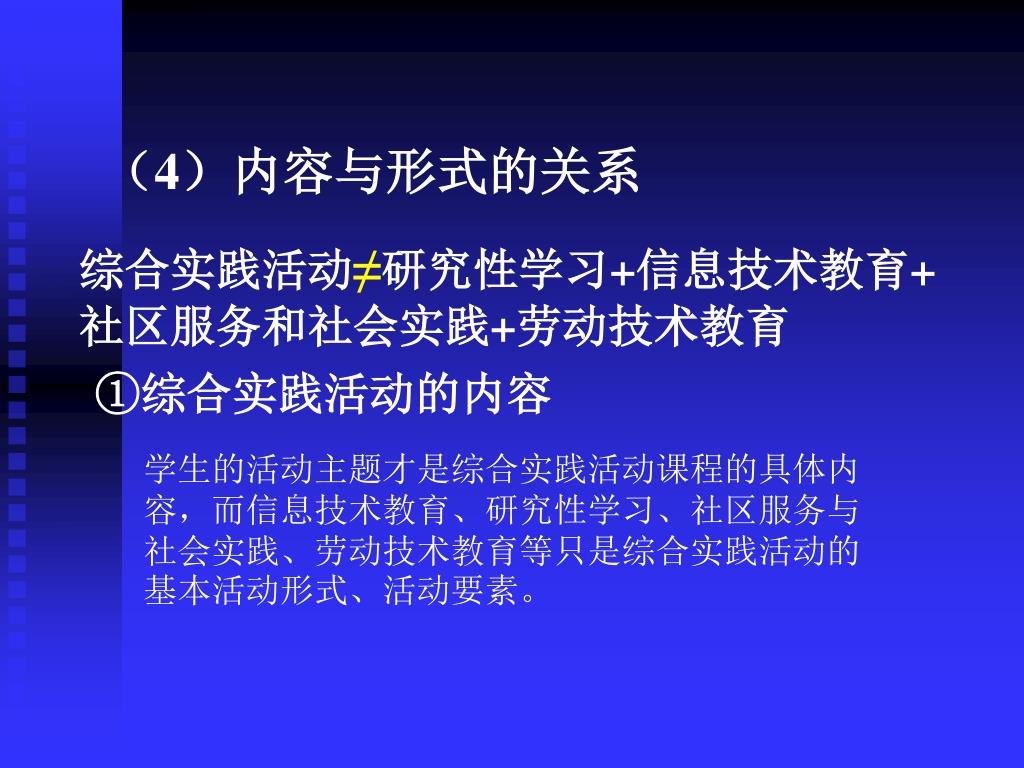 （4）内容与形式的关系

综合实践活动≠研究性学习+信息技术教育+社区服务和社会实践+劳动技术教育

①综合实践活动的内容

学生的活动主题才是综合实践活动课程的具体内容，而信息技术教育、研究性学习、社区服务与社会实践、劳动技术教育等只是综合实践活动的基本活动形式、活动要素。